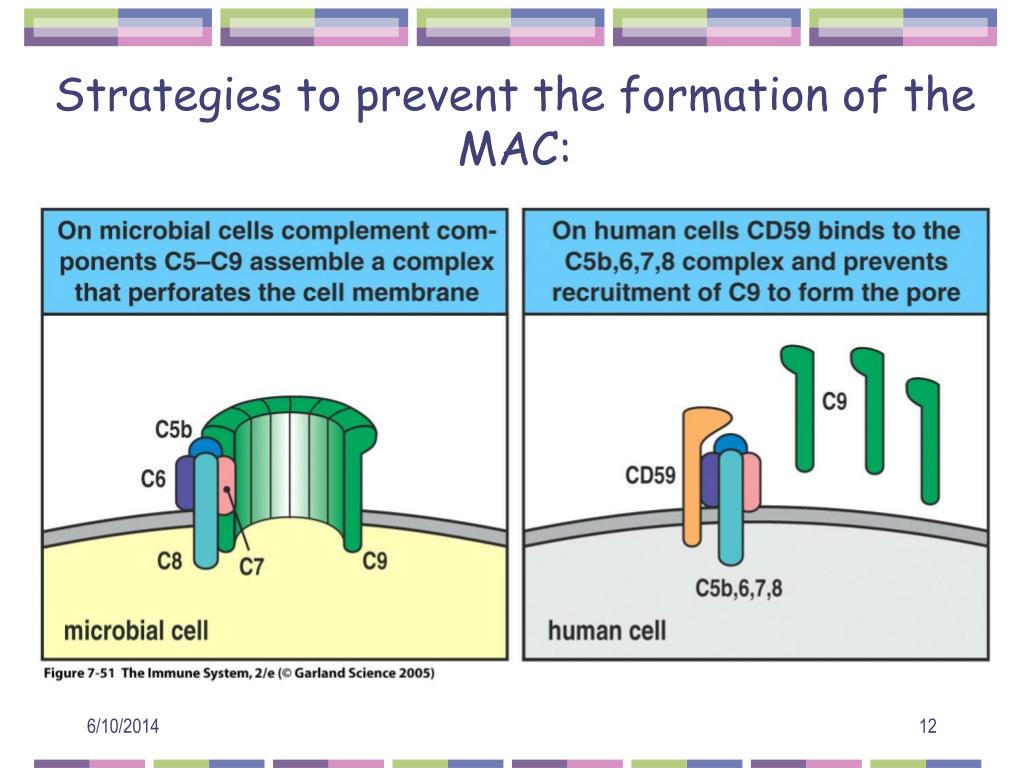 Strategies to prevent the formation of the MAC:

On microbial cells complement components C5–C9 assemble a complex that perforates the cell membrane

C5b
C6
C8
C7
C9
microbial cell

On human cells CD59 binds to the C5b,6,7,8 complex and prevents recruitment of C9 to form the pore

C9
CD59
C5b,6,7,8
human cell

Figure 7-51 The Immune System, 2/e (© Garland Science 2005)

6/10/2014

12